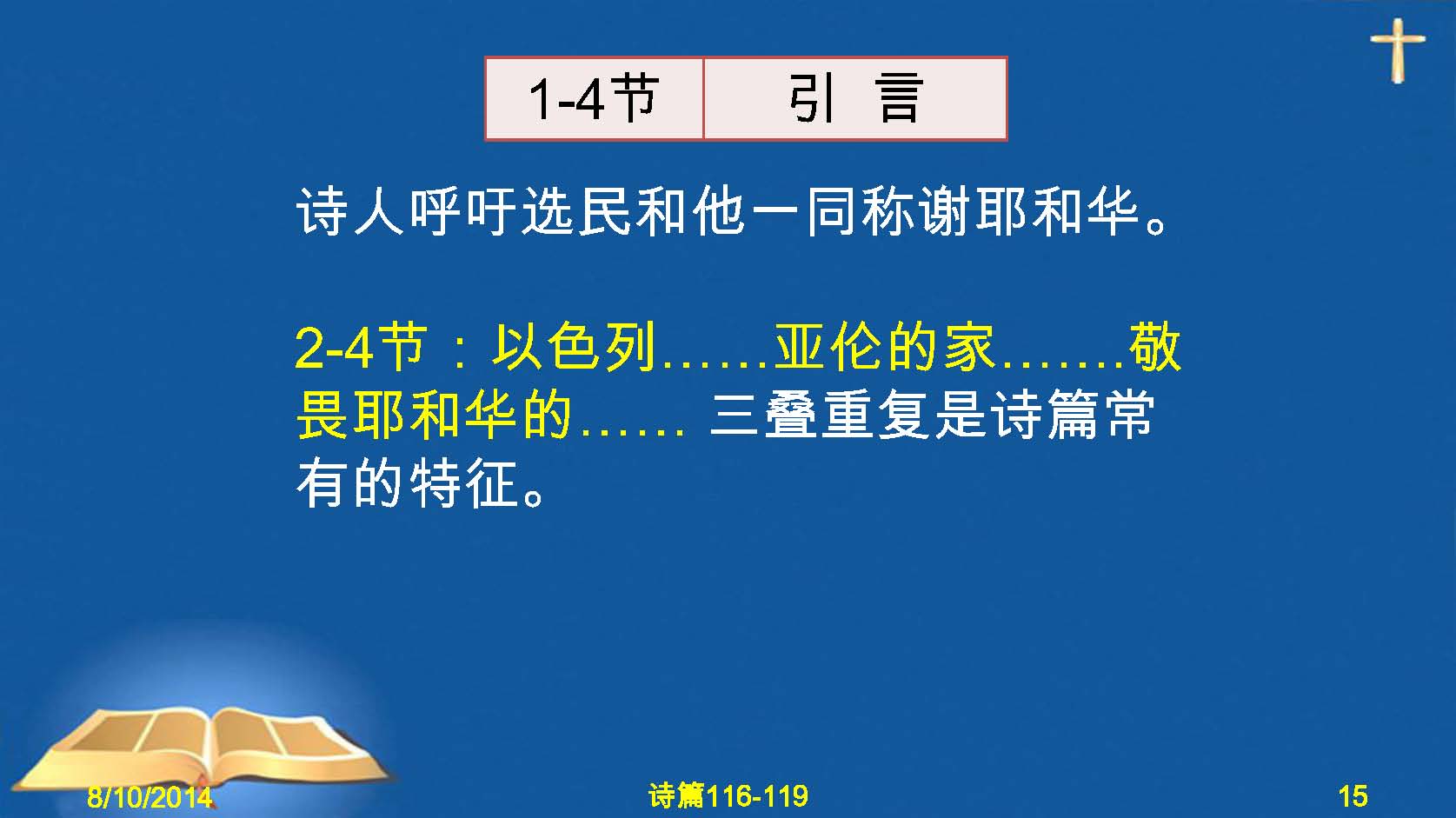 | 1-4节 | 引 言 |
|---|---|

诗人呼吁选民和他一同称谢耶和华。

2-4节：以色列……亚伦的家…….敬畏耶和华的…… 三叠重复是诗篇常有的特征。

8/10/2014

诗篇116-119

15